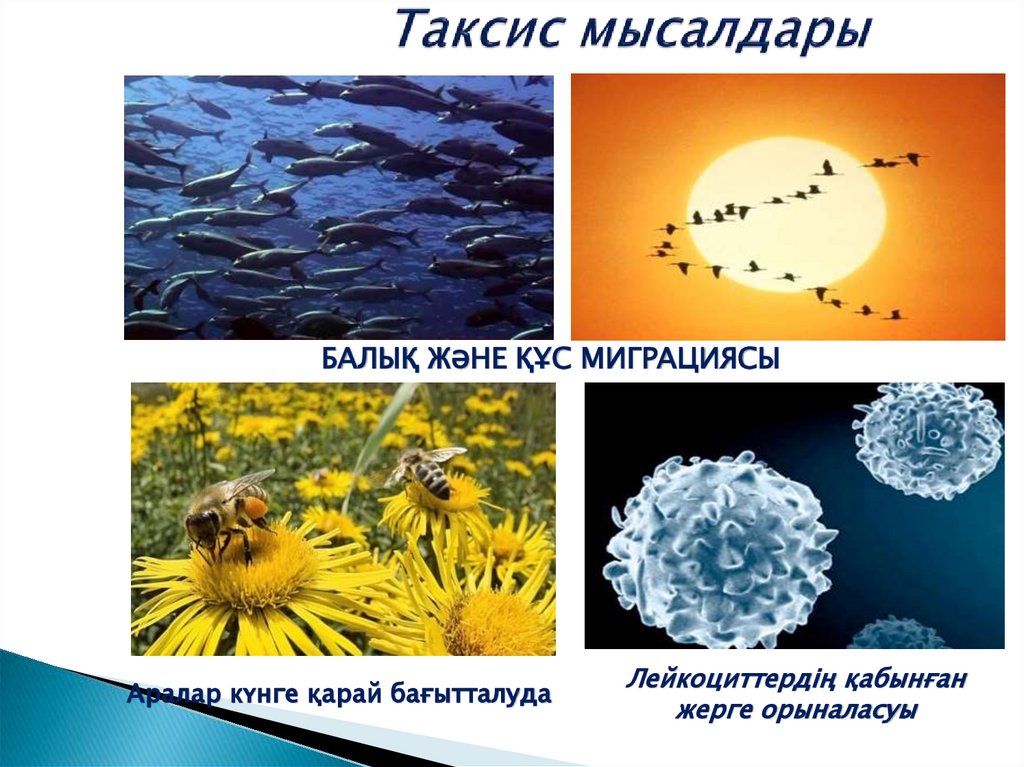 Таксис мысалдары

БАЛЫҚ ЖӘНЕ ҚҰС МИГРАЦИЯСЫ

Аралар күнге қарай бағытталуда

Лейкоциттердің қабынған жерге орыналасуы